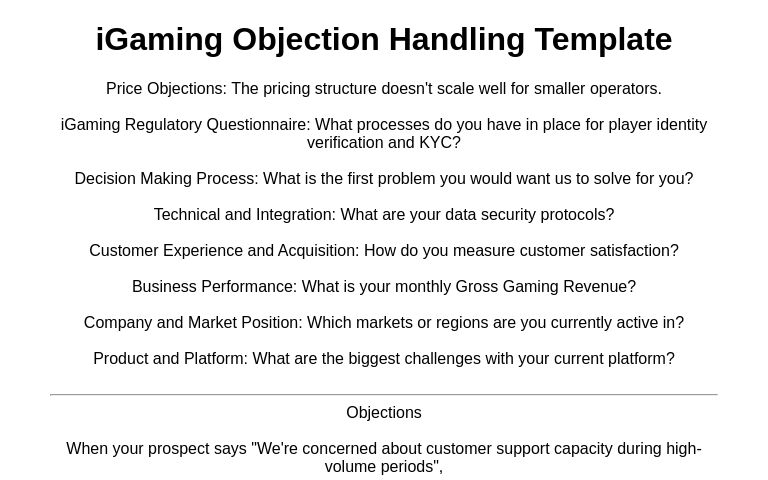 iGaming Objection Handling Template

Price Objections: The pricing structure doesn't scale well for smaller operators.

iGaming Regulatory Questionnaire: What processes do you have in place for player identity verification and KYC?

Decision Making Process: What is the first problem you would want us to solve for you?

Technical and Integration: What are your data security protocols?

Customer Experience and Acquisition: How do you measure customer satisfaction?

Business Performance: What is your monthly Gross Gaming Revenue?

Company and Market Position: Which markets or regions are you currently active in?

Product and Platform: What are the biggest challenges with your current platform?

Objections

When your prospect says "We're concerned about customer support capacity during high-volume periods",